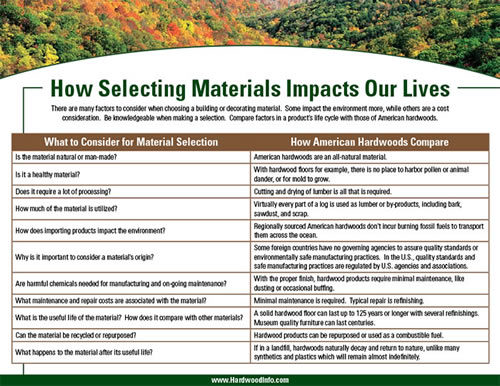 How Selecting Materials Impacts Our Lives

There are many factors to consider when choosing a building or decorating material. Some impact the environment more, while others are a cost consideration. Be knowledgeable when making a selection. Compare factors in a product's life cycle with those of American hardwoods.

| What to Consider for Material Selection | How American Hardwoods Compare |
|---|---|
| Is the material natural or man-made? | American hardwoods are an all-natural material. |
| Is it a healthy material? | With hardwood floors for example, there is no place to harbor pollen or animal dander, or for mold to grow. |
| Does it require a lot of processing? | Cutting and drying of lumber is all that is required. |
| How much of the material is utilized? | Virtually every part of a log is used as lumber or by-products, including bark, sawdust, and scrap. |
| How does importing products impact the environment? | Regionally sourced American hardwoods don't incur burning fossil fuels to transport them across the ocean. |
| Why is it important to consider a material's origin? | Some foreign countries have no governing agencies to assure quality standards or environmentally safe manufacturing practices. In the U.S., quality standards and safe manufacturing practices are regulated by U.S. agencies and associations. |
| Are harmful chemicals needed for manufacturing and on-going maintenance? | With the proper finish, hardwood products require minimal maintenance, like dusting or occasional buffing. |
| What maintenance and repair costs are associated with the material? | Minimal maintenance is required. Typical repair is refinishing. |
| What is the useful life of the material? How does it compare with other materials? | A solid hardwood floor can last up to 125 years or longer with several refinishings. Museum quality furniture can last centuries. |
| Can the material be recycled or repurposed? | Hardwood products can be repurposed or used as a combustible fuel. |
| What happens to the material after its useful life? | If in a landfill, hardwoods naturally decay and return to nature, unlike many synthetics and plastics which will remain almost indefinitely. |

www.HardwoodInfo.com